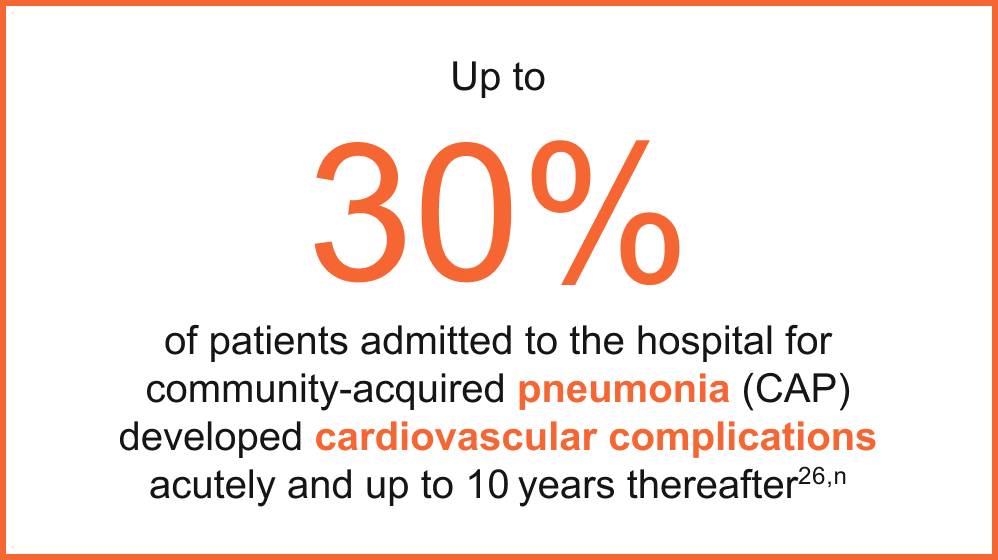 Up to

30%

of patients admitted to the hospital for community-acquired pneumonia (CAP) developed cardiovascular complications acutely and up to 10 years thereafter$^{26,n}$